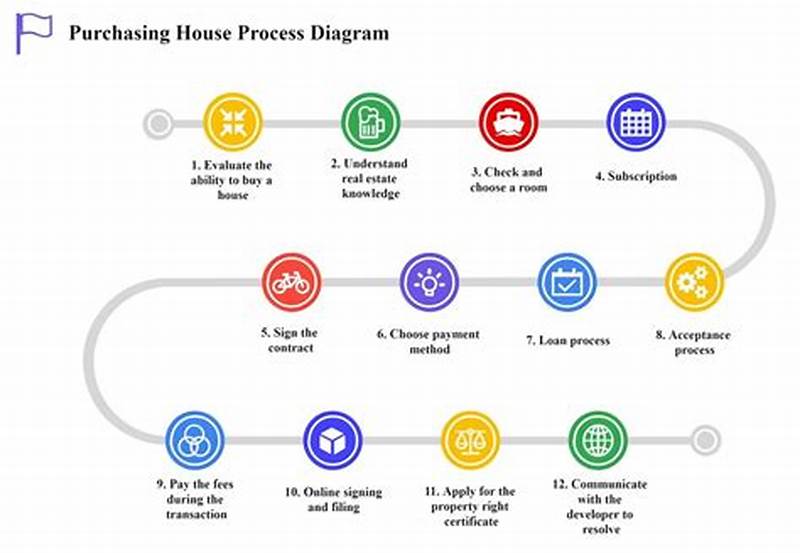 Purchasing House Process Diagram

1. Evaluate the ability to buy a house

2. Understand real estate knowledge

3. Check and choose a room

4. Subscription

5. Sign the contract

6. Choose payment method

7. Loan process

8. Acceptance process

9. Pay the fees during the transaction

10. Online signing and filing

11. Apply for the property right certificate

12. Communicate with the developer to resolve